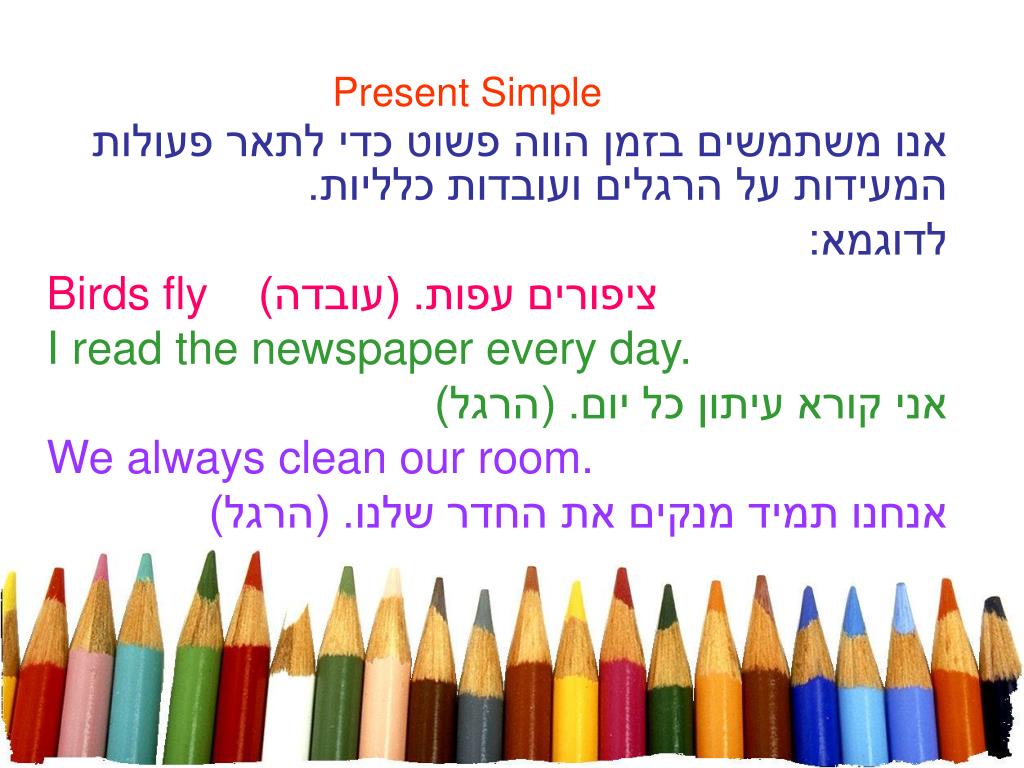 Present Simple

אנו משתמשים בזמן הווה פשוט כדי לתאר פעולות המעידות על הרגלים ועובדות כלליות.

לדוגמא:

Birds fly ציפורים עפות. (עובדה)

I read the newspaper every day.

אני קורא עיתון כל יום. (הרגל)

We always clean our room.

אנחנו תמיד מנקים את החדר שלנו. (הרגל)